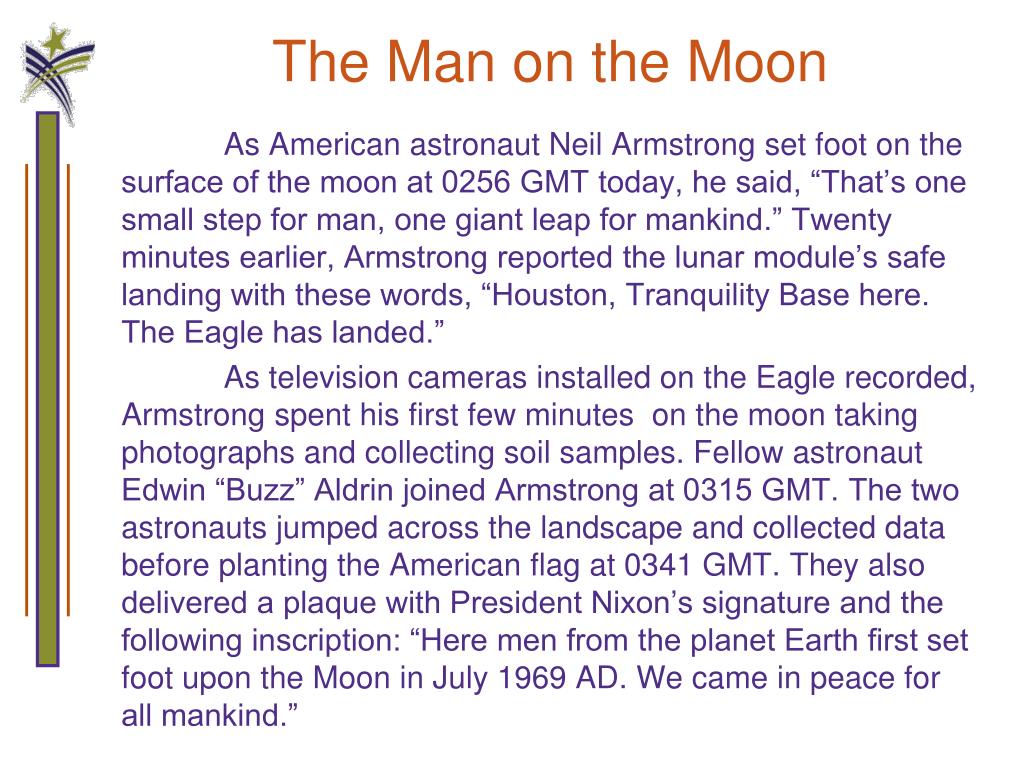 The Man on the Moon

As American astronaut Neil Armstrong set foot on the surface of the moon at 0256 GMT today, he said, “That’s one small step for man, one giant leap for mankind.” Twenty minutes earlier, Armstrong reported the lunar module’s safe landing with these words, “Houston, Tranquility Base here. The Eagle has landed.”

As television cameras installed on the Eagle recorded, Armstrong spent his first few minutes on the moon taking photographs and collecting soil samples. Fellow astronaut Edwin “Buzz” Aldrin joined Armstrong at 0315 GMT. The two astronauts jumped across the landscape and collected data before planting the American flag at 0341 GMT. They also delivered a plaque with President Nixon’s signature and the following inscription: “Here men from the planet Earth first set foot upon the Moon in July 1969 AD. We came in peace for all mankind.”